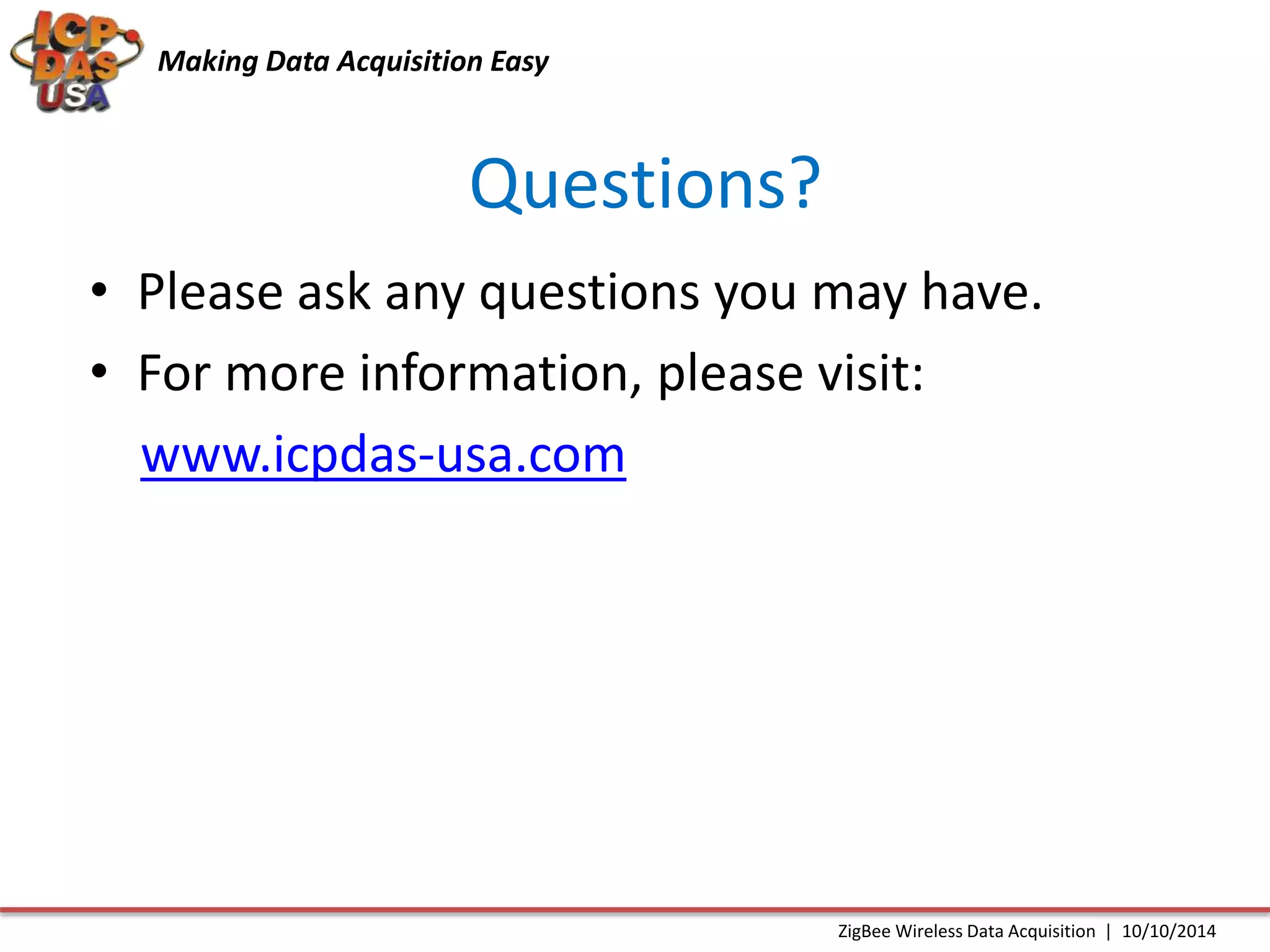 ICP DAS USA

Making Data Acquisition Easy

Questions?

• Please ask any questions you may have.
• For more information, please visit:
www.icpdas-usa.com

ZigBee Wireless Data Acquisition | 10/10/2014